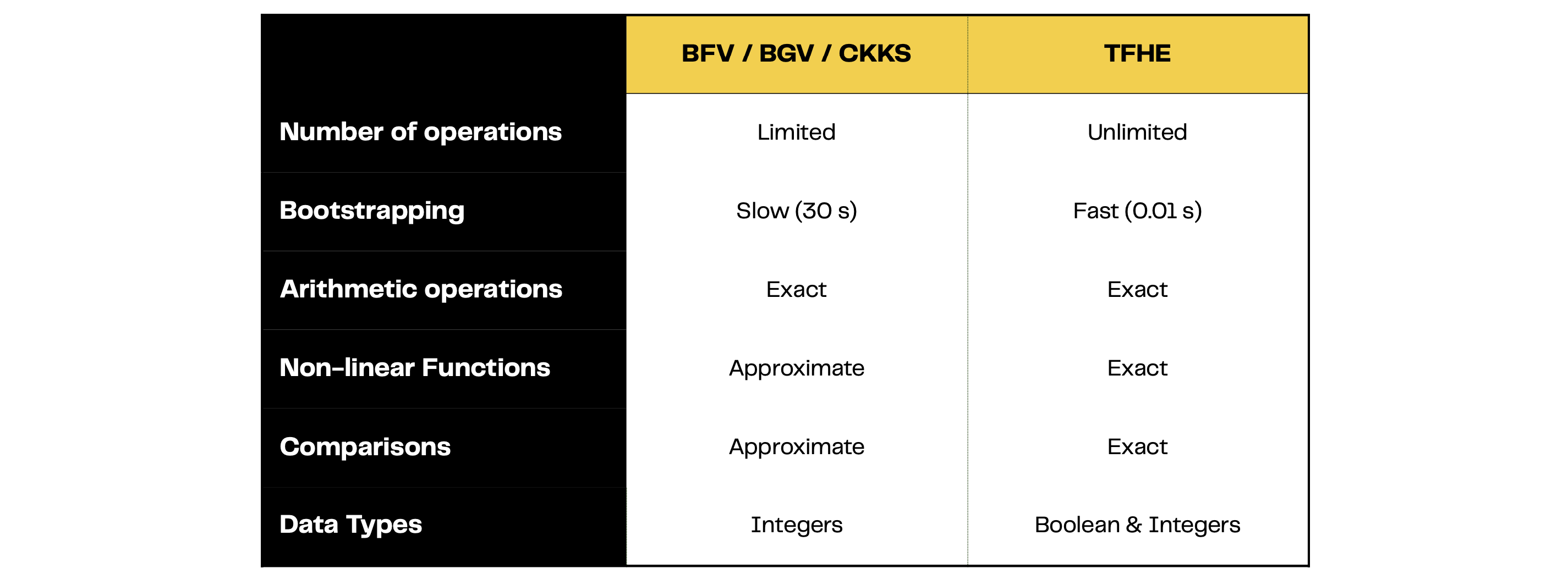 | | BFV / BGV / CKKS | TFHE |
|---|---|---|
| Number of operations | Limited | Unlimited |
| Bootstrapping | Slow (30 s) | Fast (0.01 s) |
| Arithmetic operations | Exact | Exact |
| Non-linear Functions | Approximate | Exact |
| Comparisons | Approximate | Exact |
| Data Types | Integers | Boolean & Integers |